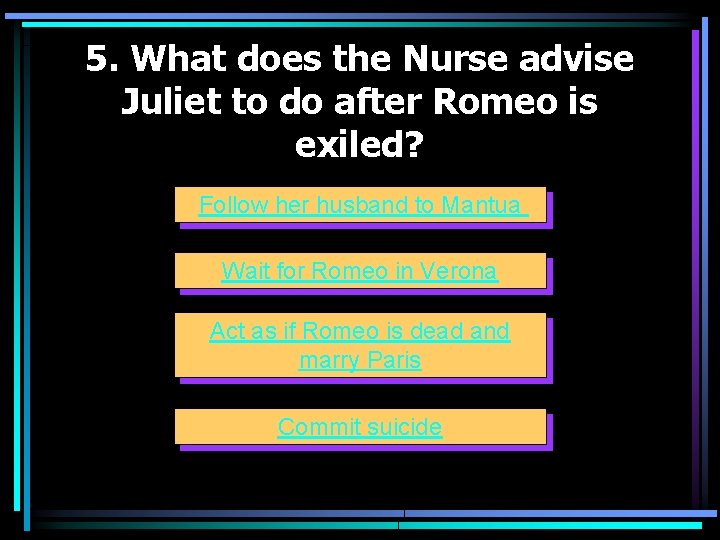 5. What does the Nurse advise Juliet to do after Romeo is exiled?

Follow her husband to Mantua

Wait for Romeo in Verona

Act as if Romeo is dead and marry Paris

Commit suicide